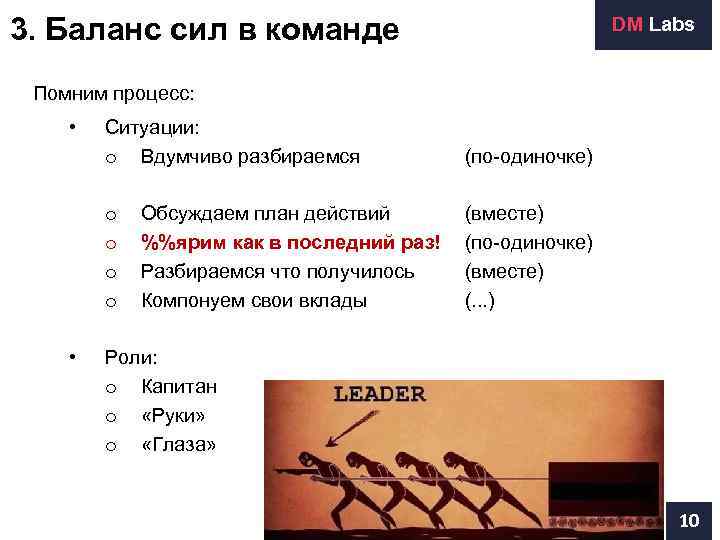 3. Баланс сил в команде

DM Labs

Помним процесс:

• Ситуации:
o Вдумчиво разбираемся (по-одиночке)

o Обсуждаем план действий (вместе)
o %%ярим как в последний раз! (по-одиночке)
o Разбираемся что получилось (вместе)
o Компонуем свои вклады (...)

• Роли:
o Капитан
o «Руки»
o «Глаза»

LEADER

10